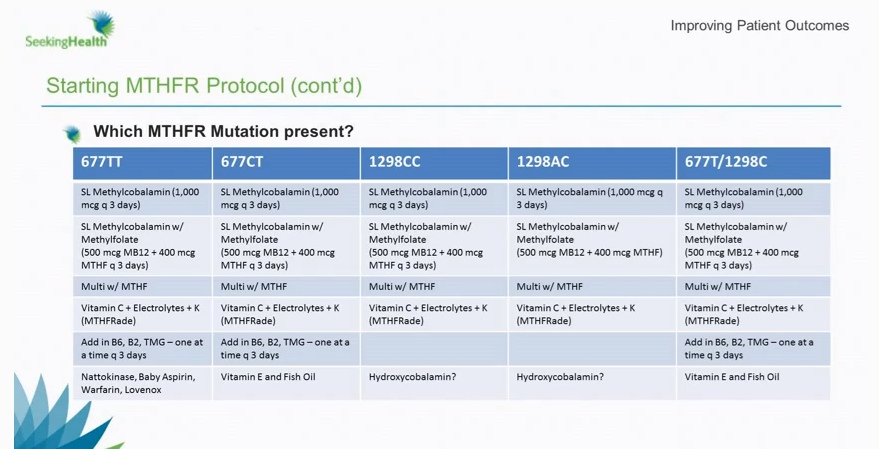 SeekingHealth

Improving Patient Outcomes

Starting MTHFR Protocol (cont'd)

Which MTHFR Mutation present?

| 677TT | 677CT | 1298CC | 1298AC | 677T/1298C |
|---|---|---|---|---|
| SL Methylcobalamin (1,000 mcg q 3 days) | SL Methylcobalamin (1,000 mcg q 3 days) | SL Methylcobalamin (1,000 mcg q 3 days) | SL Methylcobalamin (1,000 mcg q 3 days) | SL Methylcobalamin (1,000 mcg q 3 days) |
| SL Methylcobalamin w/ Methylfolate (500 mcg MB12 + 400 mcg MTHF q 3 days) | SL Methylcobalamin w/ Methylfolate (500 mcg MB12 + 400 mcg MTHF q 3 days) | SL Methylcobalamin w/ Methylfolate (500 mcg MB12 + 400 mcg MTHF q 3 days) | SL Methylcobalamin w/ Methylfolate (500 mcg MB12 + 400 mcg MTHF) | SL Methylcobalamin w/ Methylfolate (500 mcg MB12 + 400 mcg MTHF q 3 days) |
| Multi w/ MTHF | Multi w/ MTHF | Multi w/ MTHF | Multi w/ MTHF | Multi w/ MTHF |
| Vitamin C + Electrolytes + K (MTHFRade) | Vitamin C + Electrolytes + K (MTHFRade) | Vitamin C + Electrolytes + K (MTHFRade) | Vitamin C + Electrolytes + K (MTHFRade) | Vitamin C + Electrolytes + K (MTHFRade) |
| Add in B6, B2, TMG – one at a time q 3 days | Add in B6, B2, TMG – one at a time q 3 days | | | Add in B6, B2, TMG – one at a time q 3 days |
| Nattokinase, Baby Aspirin, Warfarin, Lovenox | Vitamin E and Fish Oil | Hydroxycobalamin? | Hydroxycobalamin? | Vitamin E and Fish Oil |